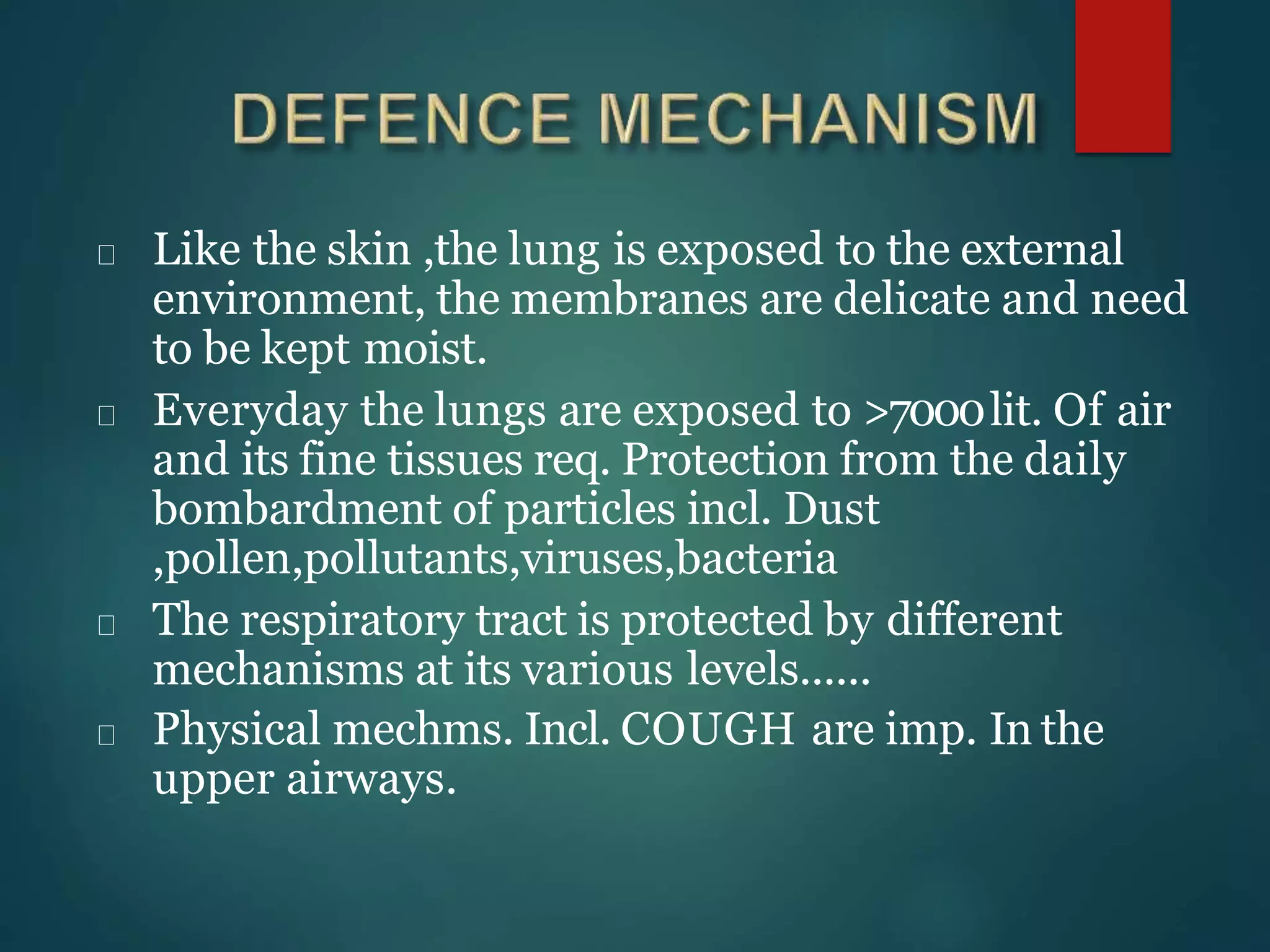 DEFENCE MECHANISM

Like the skin ,the lung is exposed to the external environment, the membranes are delicate and need to be kept moist.

Everyday the lungs are exposed to >7000 lit. Of air and its fine tissues req. Protection from the daily bombardment of particles incl. Dust ,pollen,pollutants,viruses,bacteria

The respiratory tract is protected by different mechanisms at its various levels……

Physical mechms. Incl. COUGH are imp. In the upper airways.